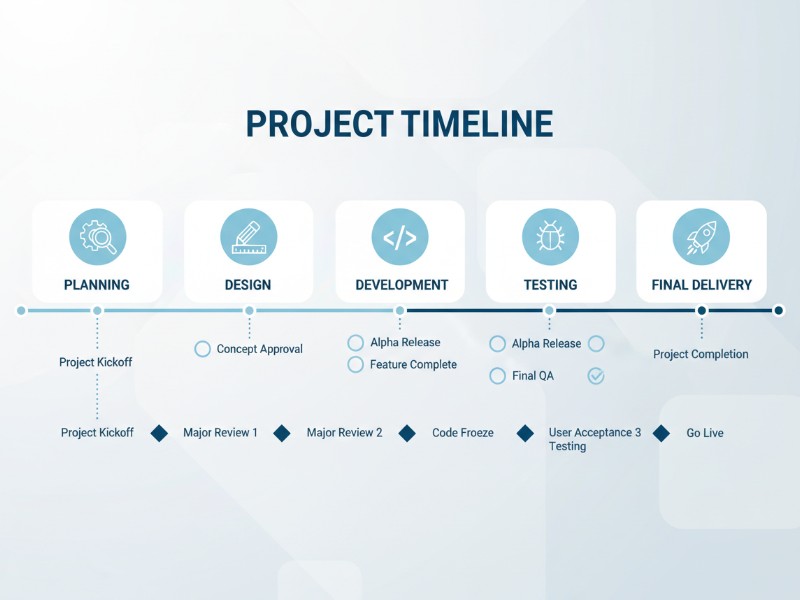 PROJECT TIMELINE

PLANNING

DESIGN

DEVELOPMENT

TESTING

FINAL DELIVERY

Project Kickoff

Concept Approval

Alpha Release

Feature Complete

Alpha Release

Final QA

Project Completion

Project Kickoff

Major Review 1

Major Review 2

Code Freeze

User Acceptance 3 Testing

Go Live